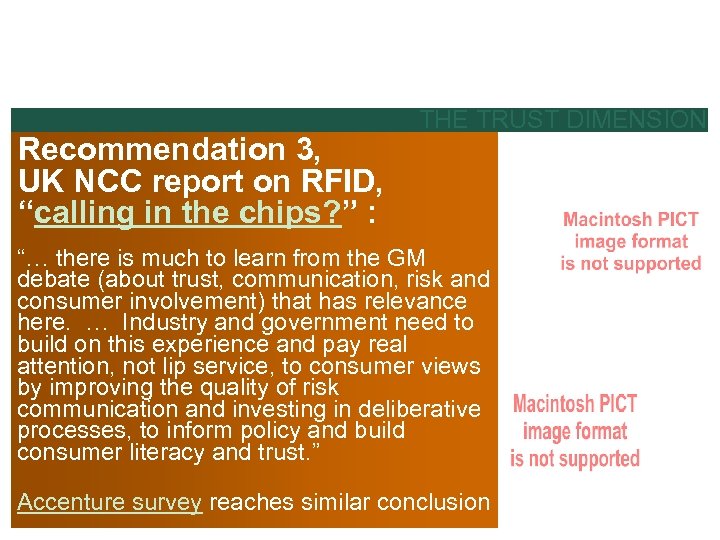 THE TRUST DIMENSION

Recommendation 3, UK NCC report on RFID, “calling in the chips?” :

“… there is much to learn from the GM debate (about trust, communication, risk and consumer involvement) that has relevance here. … Industry and government need to build on this experience and pay real attention, not lip service, to consumer views by improving the quality of risk communication and investing in deliberative processes, to inform policy and build consumer literacy and trust.”

Accenture survey reaches similar conclusion

Macintosh PICT image format is not supported

Macintosh PICT image format is not supported